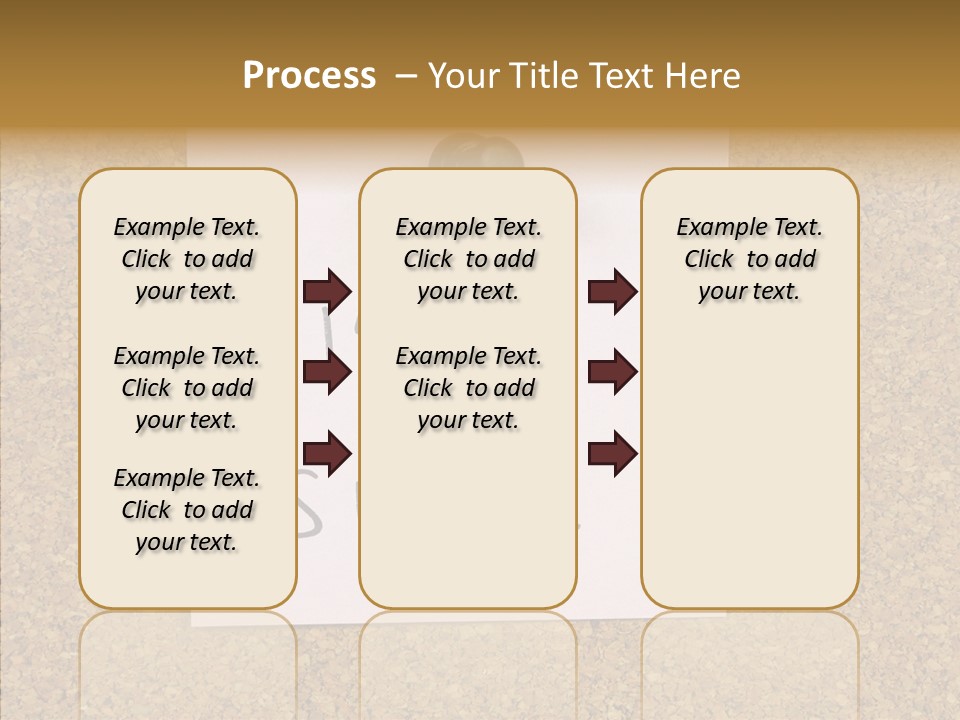 Process – Your Title Text Here

Example Text. Click to add your text.

Example Text. Click to add your text.

Example Text. Click to add your text.

Example Text. Click to add your text.

Example Text. Click to add your text.

Example Text. Click to add your text.